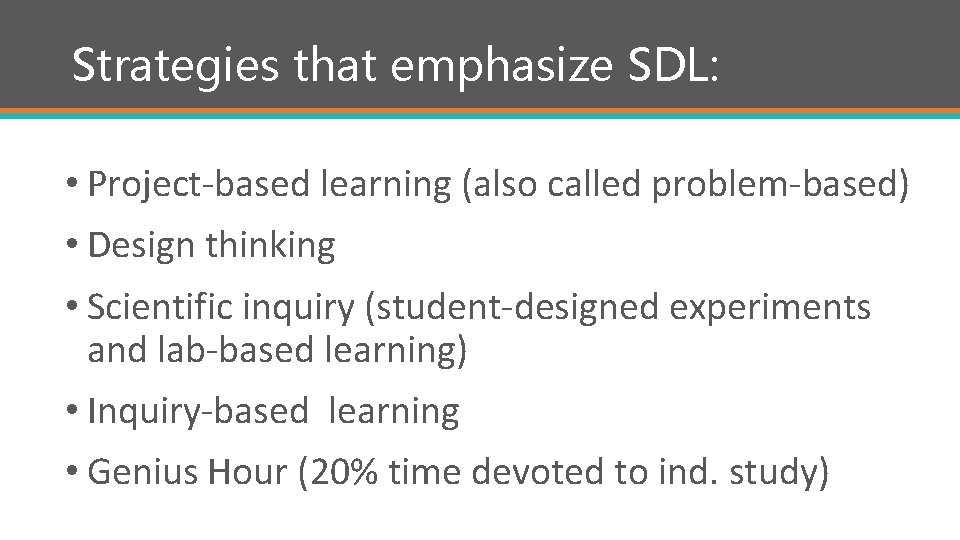 Strategies that emphasize SDL:

• Project-based learning (also called problem-based)

• Design thinking

• Scientific inquiry (student-designed experiments and lab-based learning)

• Inquiry-based learning

• Genius Hour (20% time devoted to ind. study)